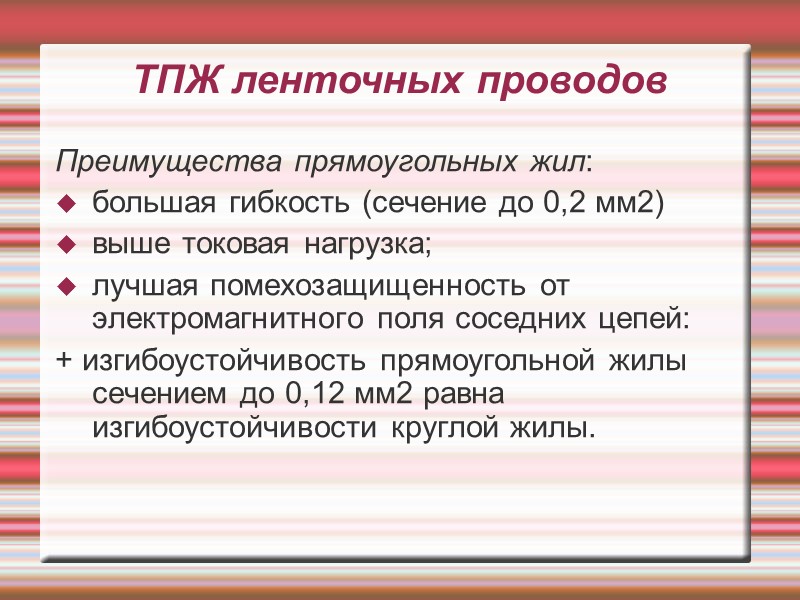 ТПЖ ленточных проводов

Преимущества прямоугольных жил:

◆ большая гибкость (сечение до 0,2 мм2)

◆ выше токовая нагрузка;

◆ лучшая помехозащищенность от электромагнитного поля соседних цепей:

+ изгибоустойчивость прямоугольной жилы сечением до 0,12 мм2 равна изгибоустойчивости круглой жилы.